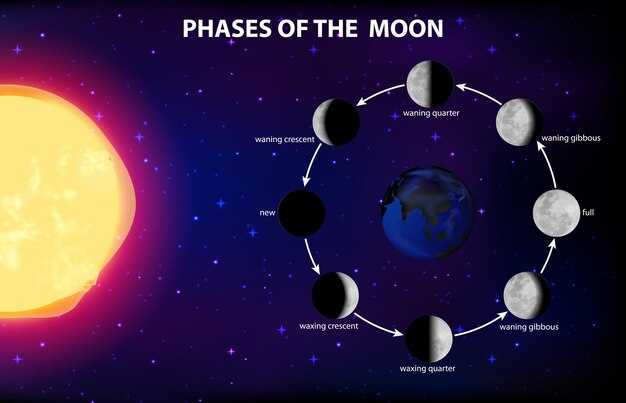 PHASES OF THE MOON

waning quarter

waning crescent

waning gibbous

new

full

waxing crescent

waning gibbous

waxing quarter